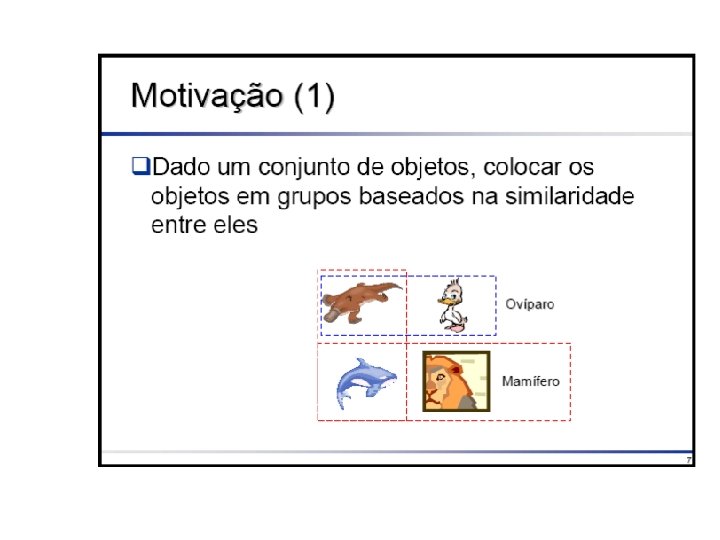 Motivação (1)

❑Dado um conjunto de objetos, colocar os objetos em grupos baseados na similaridade entre eles

Ovíparo

Mamífero

7